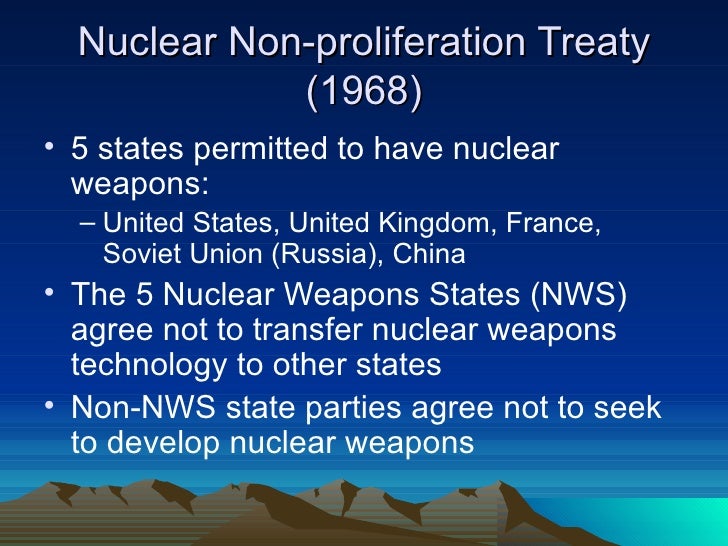 Nuclear Non-proliferation Treaty (1968)

• 5 states permitted to have nuclear weapons:
– United States, United Kingdom, France, Soviet Union (Russia), China
• The 5 Nuclear Weapons States (NWS) agree not to transfer nuclear weapons technology to other states
• Non-NWS state parties agree not to seek to develop nuclear weapons